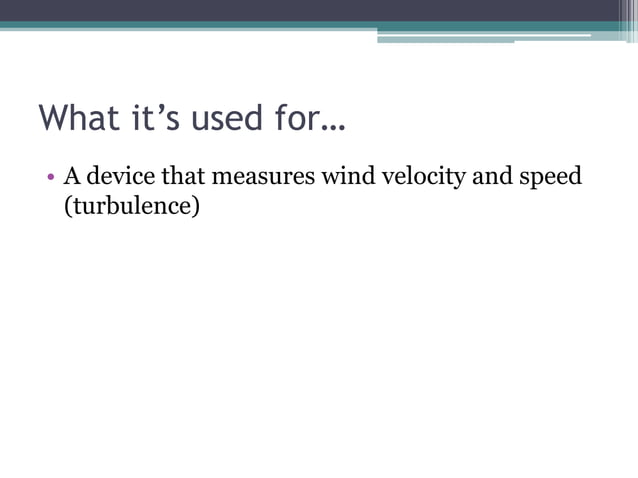 What it’s used for…

• A device that measures wind velocity and speed (turbulence)